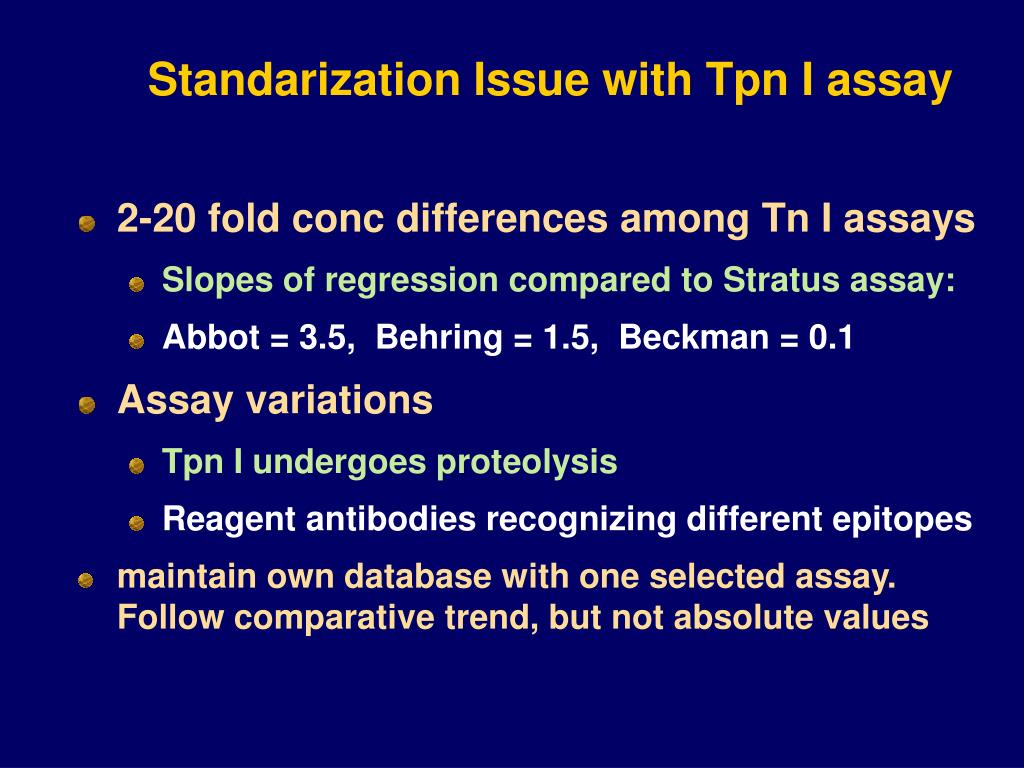 Standarization Issue with Tpn I assay

2-20 fold conc differences among Tn I assays

Slopes of regression compared to Stratus assay:

Abbot = 3.5, Behring = 1.5, Beckman = 0.1

Assay variations

Tpn I undergoes proteolysis

Reagent antibodies recognizing different epitopes

maintain own database with one selected assay. Follow comparative trend, but not absolute values